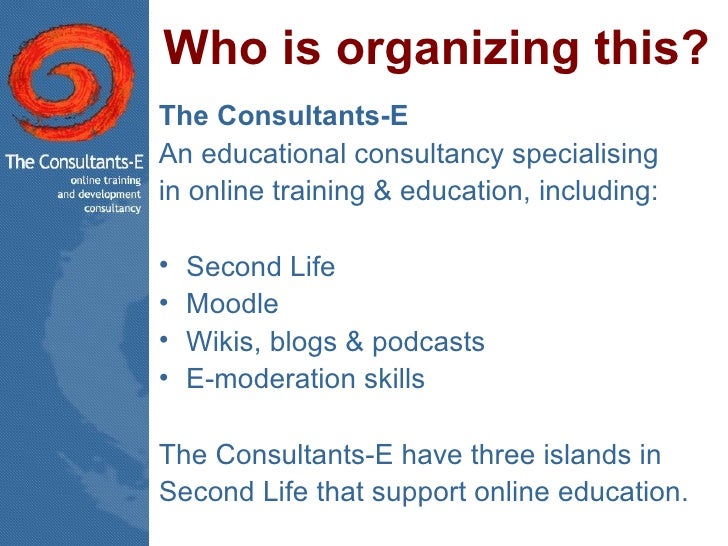 The Consultants-E
online training and development consultancy

Who is organizing this?

The Consultants-E
An educational consultancy specialising in online training & education, including:

• Second Life
• Moodle
• Wikis, blogs & podcasts
• E-moderation skills

The Consultants-E have three islands in Second Life that support online education.